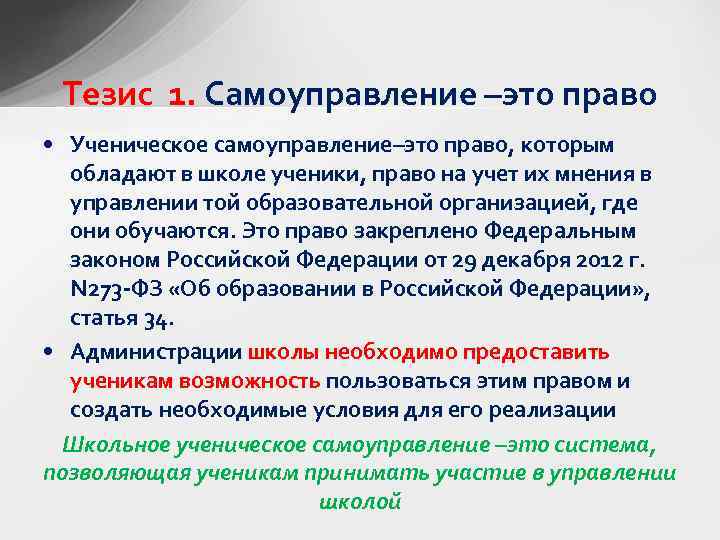 Тезис 1. Самоуправление –это право

• Ученическое самоуправление–это право, которым обладают в школе ученики, право на учет их мнения в управлении той образовательной организацией, где они обучаются. Это право закреплено Федеральным законом Российской Федерации от 29 декабря 2012 г. N273-ФЗ «Об образовании в Российской Федерации», статья 34.

• Администрации школы необходимо предоставить ученикам возможность пользоваться этим правом и создать необходимые условия для его реализации

Школьное ученическое самоуправление –это система, позволяющая ученикам принимать участие в управлении школой